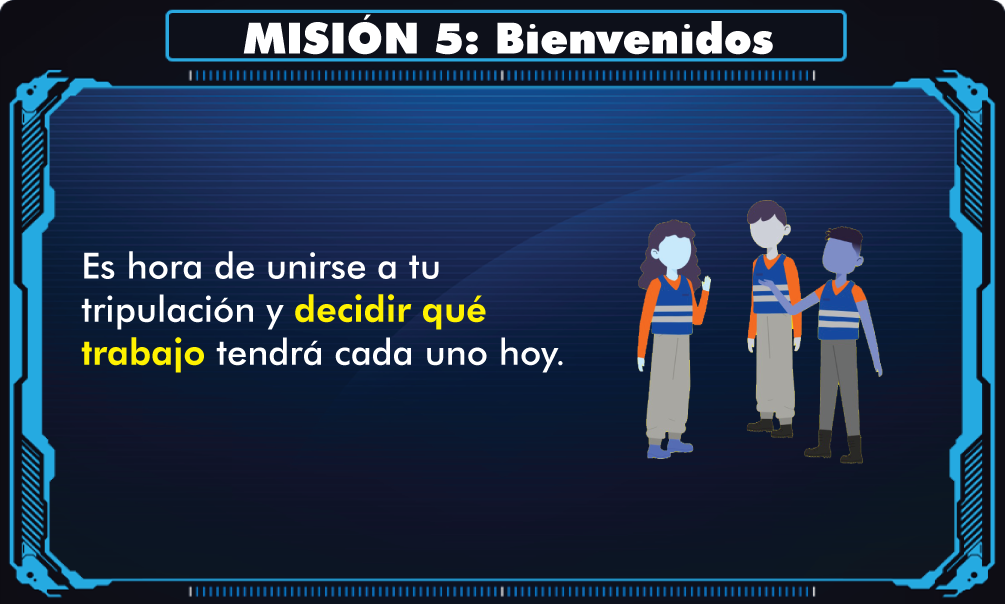 MISIÓN 5: Bienvenidos

Es hora de unirse a tu tripulación y decidir qué trabajo tendrá cada uno hoy.